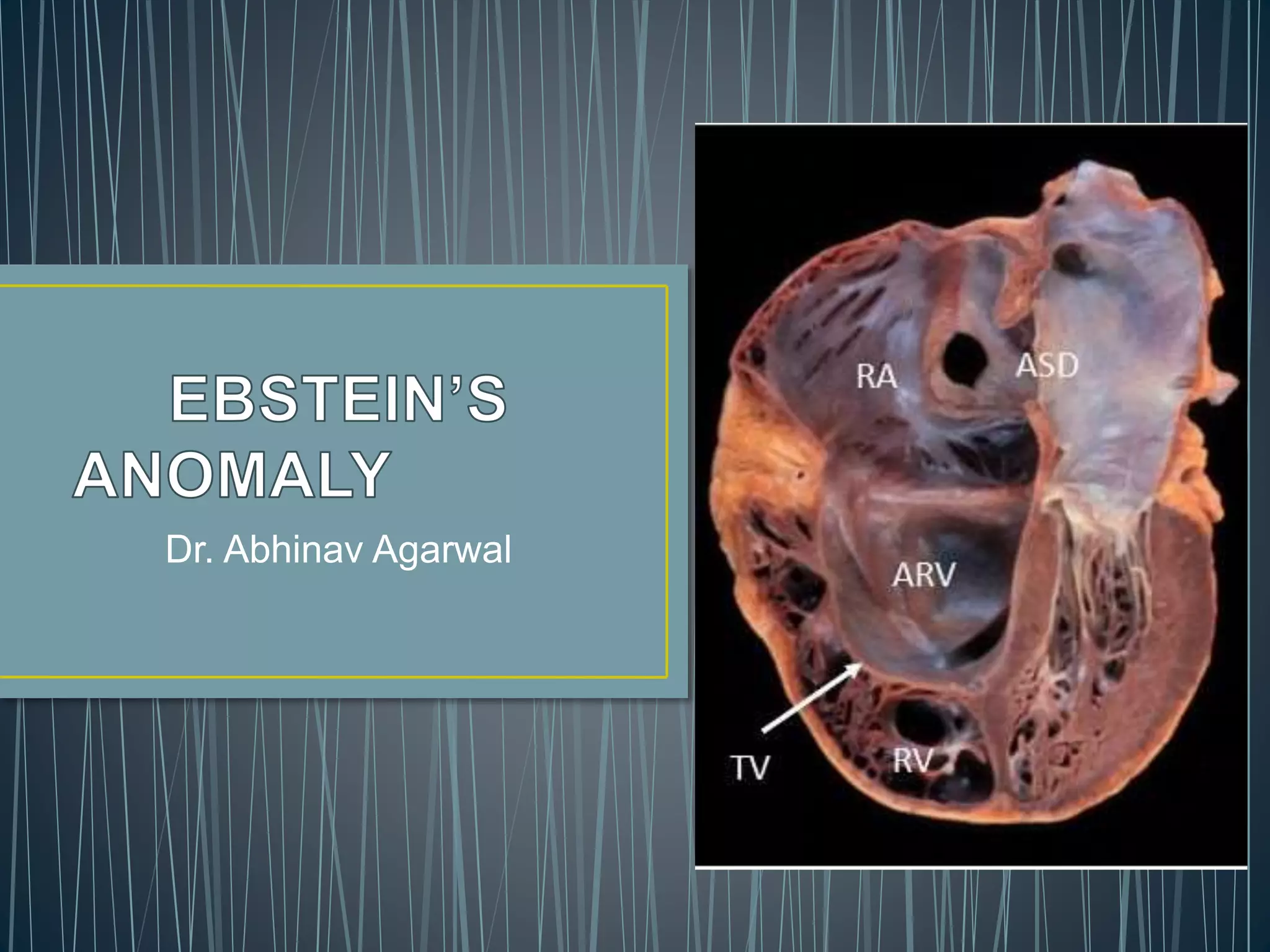 EBSTEIN'S ANOMALY

Dr. Abhinav Agarwal

RA
ASD
ARV
TV
RV